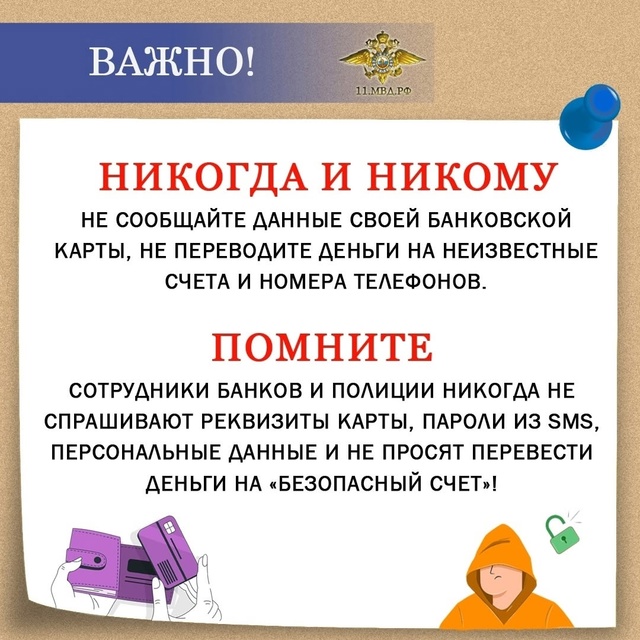 ВАЖНО!

11.МВД.РФ

НИКОГДА И НИКОМУ

НЕ СООБЩАЙТЕ ДАННЫЕ СВОЕЙ БАНКОВСКОЙ КАРТЫ, НЕ ПЕРЕВОДИТЕ ДЕНЬГИ НА НЕИЗВЕСТНЫЕ СЧЕТА И НОМЕРА ТЕЛЕФОНОВ.

ПОМНИТЕ

СОТРУДНИКИ БАНКОВ И ПОЛИЦИИ НИКОГДА НЕ СПРАШИВАЮТ РЕКВИЗИТЫ КАРТЫ, ПАРОЛИ ИЗ SMS, ПЕРСОНАЛЬНЫЕ ДАННЫЕ И НЕ ПРОСЯТ ПЕРЕВЕСТИ ДЕНЬГИ НА «БЕЗОПАСНЫЙ СЧЕТ»!